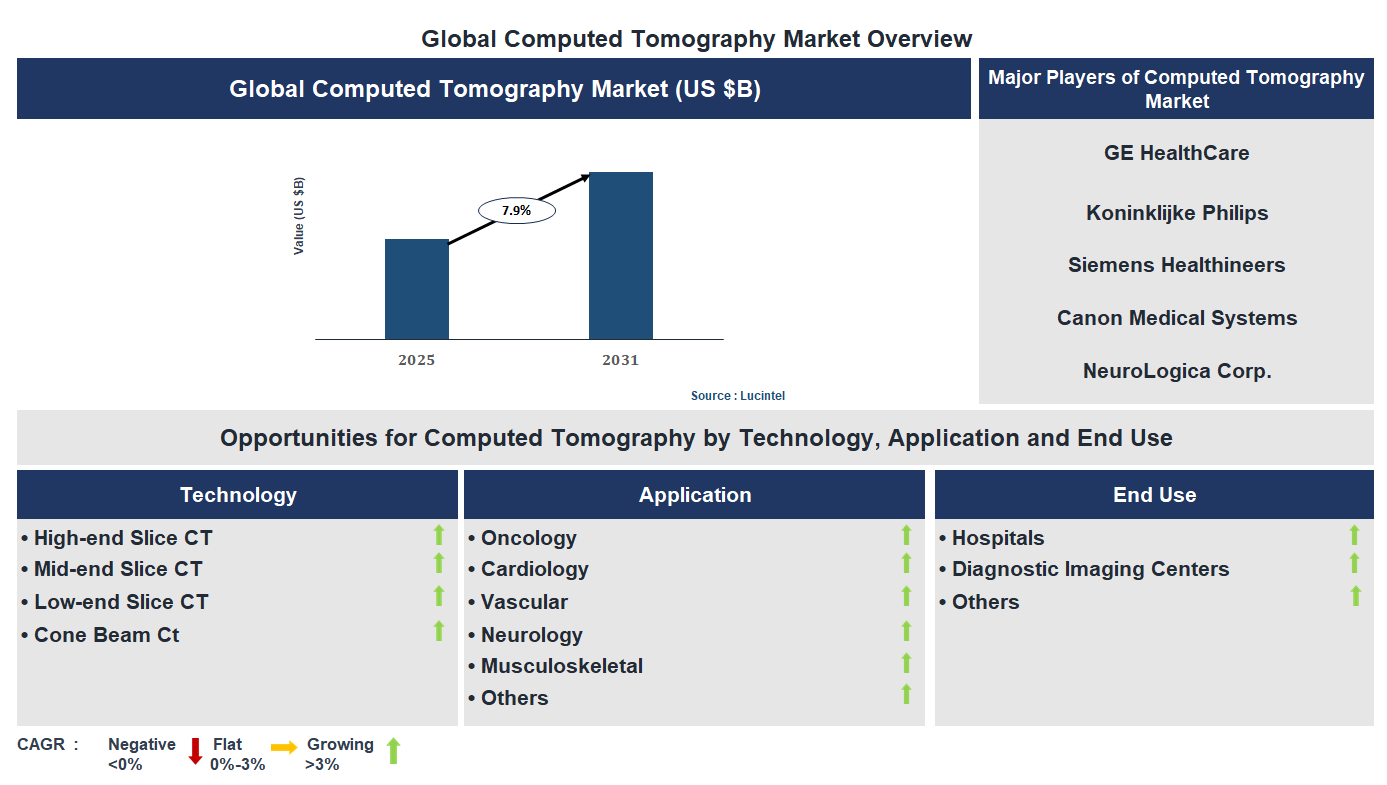 Global Computed Tomography Market Overview

Global Computed Tomography Market (US $B)

Value (US $B)

7.9%

2025

2031

Source : Lucintel

Major Players of Computed Tomography Market

GE HealthCare

Koninklijke Philips

Siemens Healthineers

Canon Medical Systems

NeuroLogica Corp.

Opportunities for Computed Tomography by Technology, Application and End Use

Technology

• High-end Slice CT
• Mid-end Slice CT
• Low-end Slice CT
• Cone Beam Ct

Application

• Oncology
• Cardiology
• Vascular
• Neurology
• Musculoskeletal
• Others

End Use

• Hospitals
• Diagnostic Imaging Centers
• Others

CAGR : Negative <0% Flat 0%-3% Growing >3%